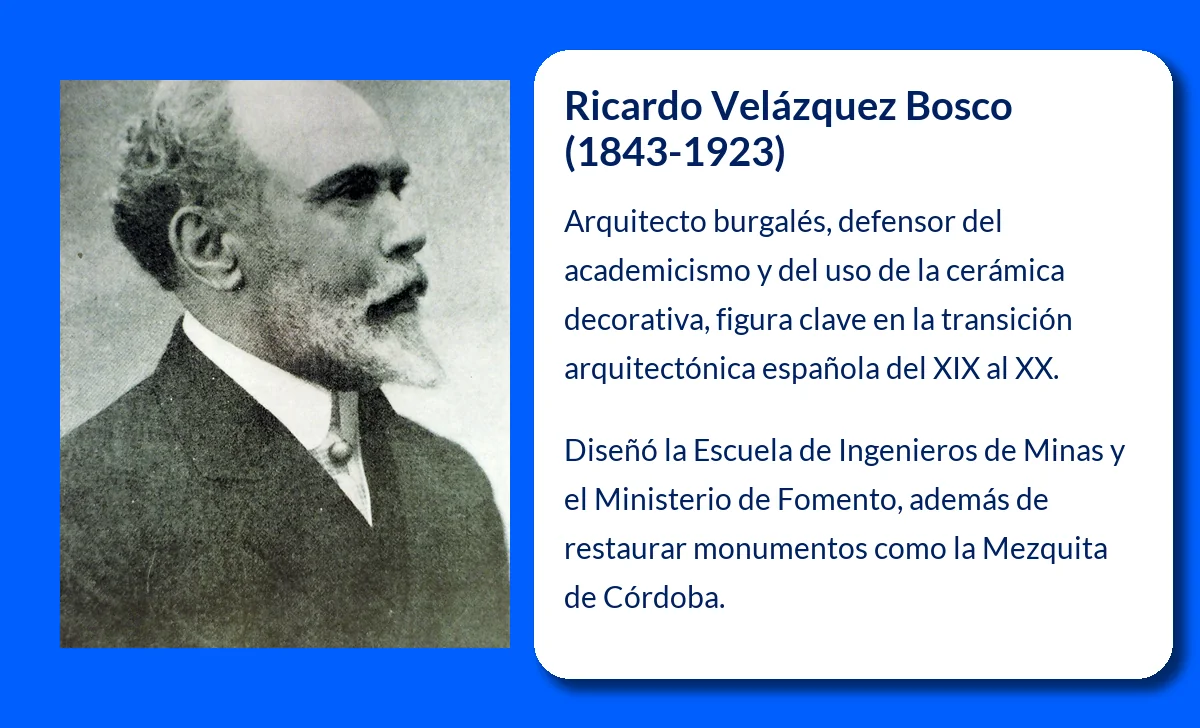 Ricardo Velázquez Bosco (1843-1923)

Arquitecto burgalés, defensor del academicismo y del uso de la cerámica decorativa, figura clave en la transición arquitectónica española del XIX al XX.

Diseñó la Escuela de Ingenieros de Minas y el Ministerio de Fomento, además de restaurar monumentos como la Mezquita de Córdoba.